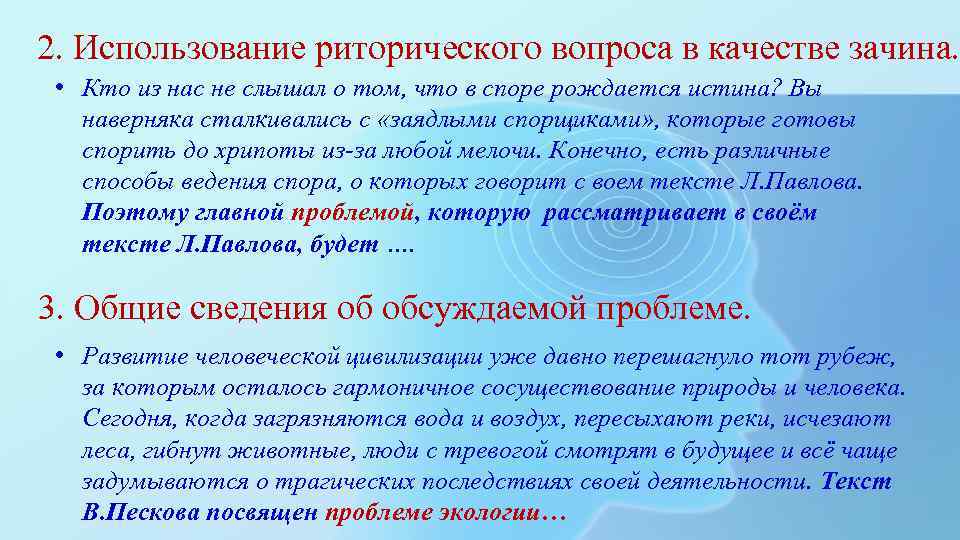 2. Использование риторического вопроса в качестве зачина.

• Кто из нас не слышал о том, что в споре рождается истина? Вы наверняка сталкивались с «заядлыми спорщиками», которые готовы спорить до хрипоты из-за любой мелочи. Конечно, есть различные способы ведения спора, о которых говорит с воем тексте Л.Павлова. Поэтому главной проблемой, которую рассматривает в своём тексте Л.Павлова, будет ….

3. Общие сведения об обсуждаемой проблеме.

• Развитие человеческой цивилизации уже давно перешагнуло тот рубеж, за которым осталось гармоничное сосуществование природы и человека. Сегодня, когда загрязняются вода и воздух, пересыхают реки, исчезают леса, гибнут животные, люди с тревогой смотрят в будущее и всё чаще задумываются о трагических последствиях своей деятельности. Текст В.Пескова посвящен проблеме экологии…